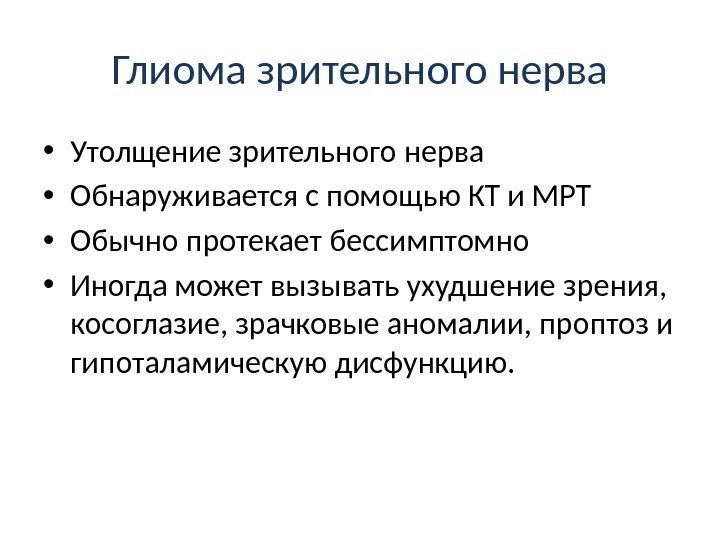 Глиома зрительного нерва

• Утолщение зрительного нерва
• Обнаруживается с помощью КТ и МРТ
• Обычно протекает бессимптомно
• Иногда может вызывать ухудшение зрения, косоглазие, зрачковые аномалии, проптоз и гипоталамическую дисфункцию.